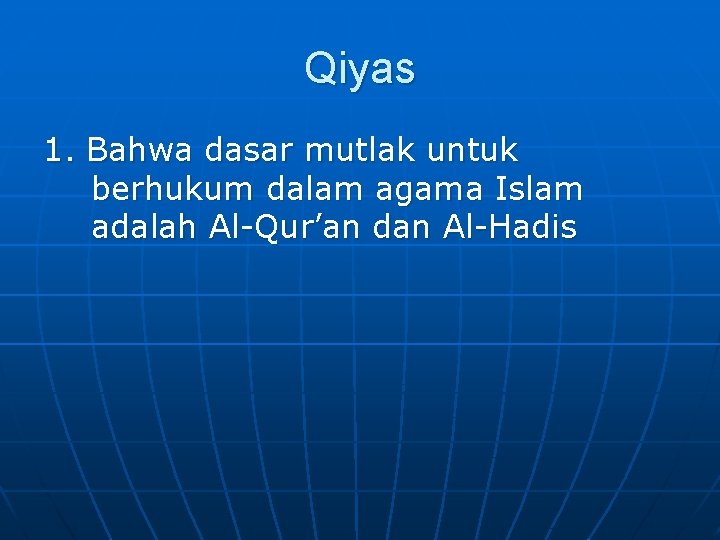 Qiyas

1. Bahwa dasar mutlak untuk berhukum dalam agama Islam adalah Al-Qur’an dan Al-Hadis